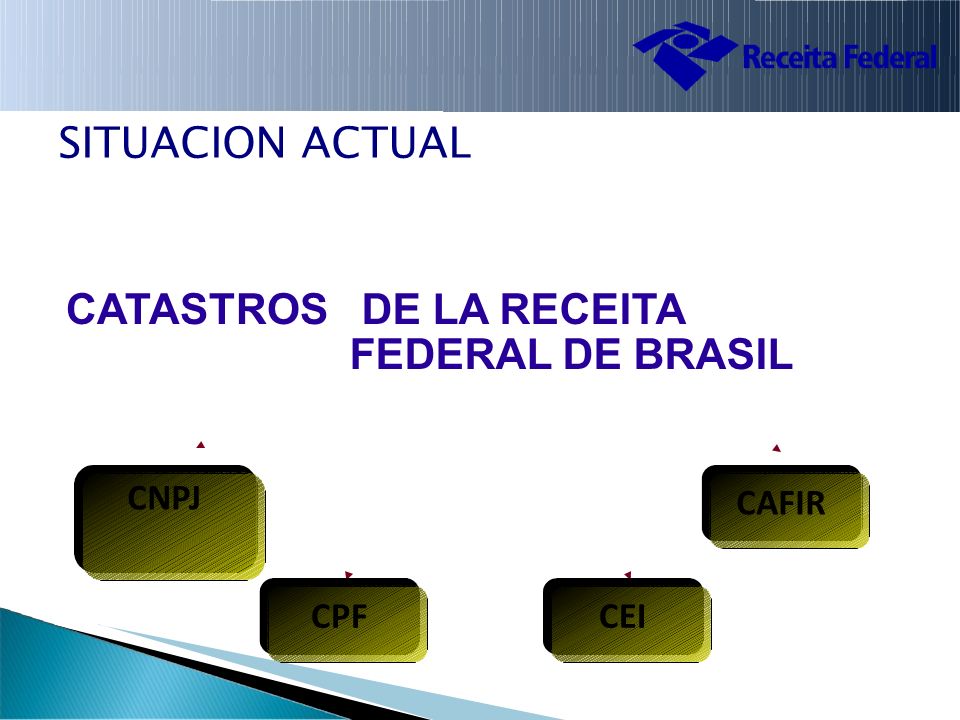 Receita Federal

SITUACION ACTUAL

CATASTROS DE LA RECEITA FEDERAL DE BRASIL

CNPJ

CAFIR

CPF

CEI